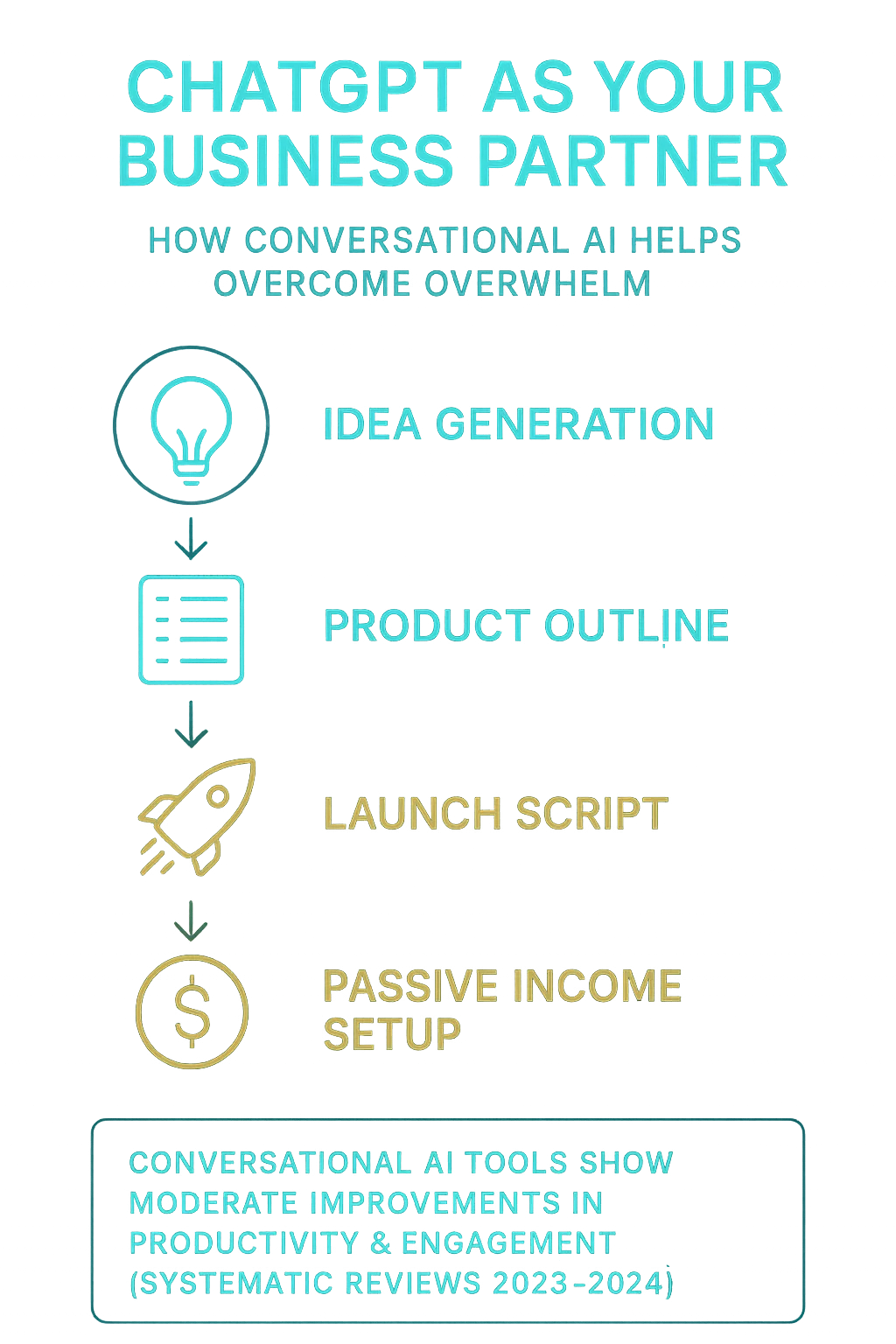 CHATGPT AS YOUR BUSINESS PARTNER

HOW CONVERSATIONAL AI HELPS OVERCOME OVERWHELM

IDEA GENERATION

PRODUCT OUTLINE

LAUNCH SCRIPT

PASSIVE INCOME SETUP

CONVERSATIONAL AI TOOLS SHOW MODERATE IMPROVEMENTS IN PRODUCTIVITY & ENGAGEMENT (SYSTEMATIC REVIEWS 2023-2024)